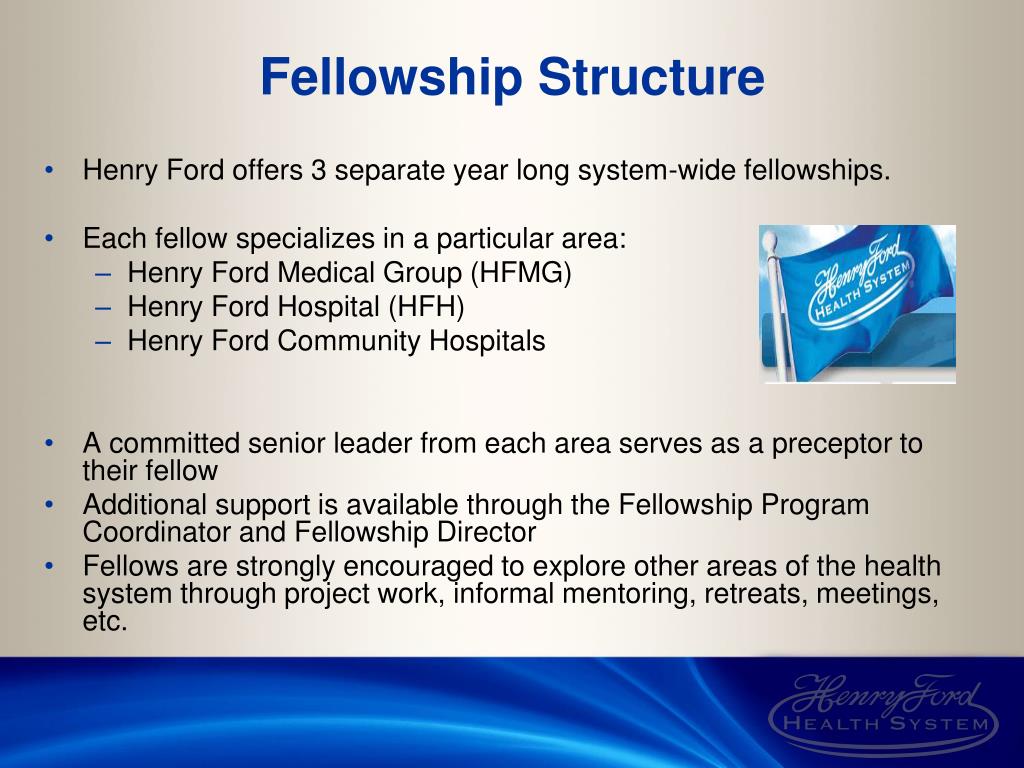 Fellowship Structure

• Henry Ford offers 3 separate year long system-wide fellowships.

• Each fellow specializes in a particular area:
– Henry Ford Medical Group (HFMG)
– Henry Ford Hospital (HFH)
– Henry Ford Community Hospitals

Henry Ford HEALTH SYSTEM

• A committed senior leader from each area serves as a preceptor to their fellow
• Additional support is available through the Fellowship Program Coordinator and Fellowship Director
• Fellows are strongly encouraged to explore other areas of the health system through project work, informal mentoring, retreats, meetings, etc.

Henry Ford HEALTH SYSTEM